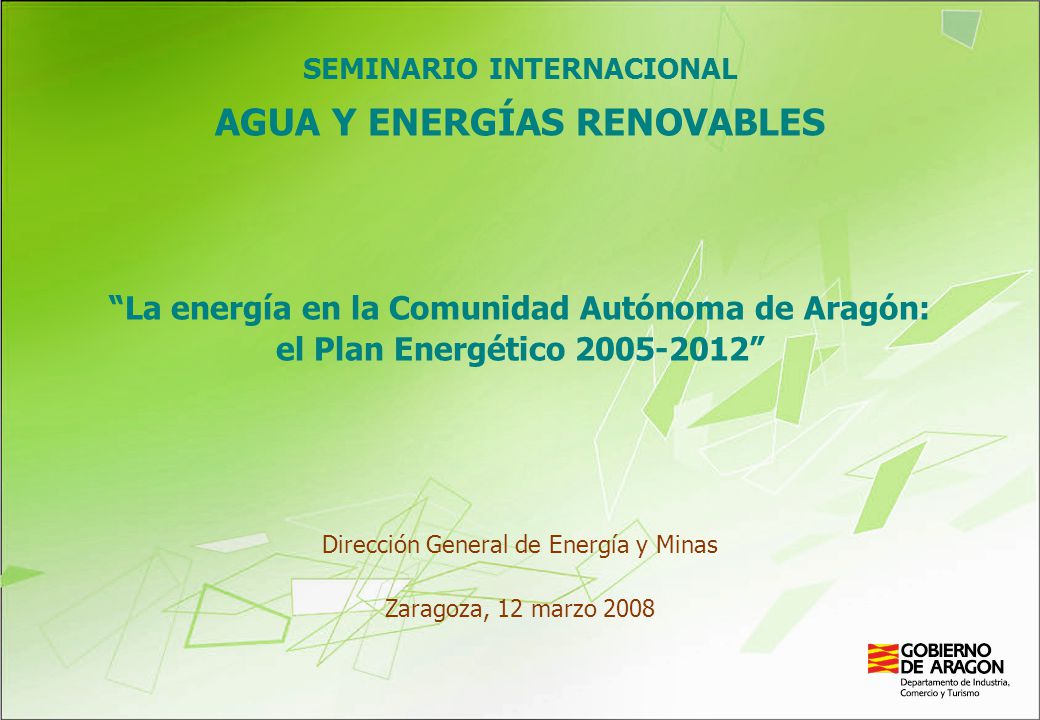 SEMINARIO INTERNACIONAL

AGUA Y ENERGÍAS RENOVABLES

“La energía en la Comunidad Autónoma de Aragón: el Plan Energético 2005-2012”

Dirección General de Energía y Minas

Zaragoza, 12 marzo 2008

GOBIERNO DE ARAGON
Departamento de Industria, Comercio y Turismo